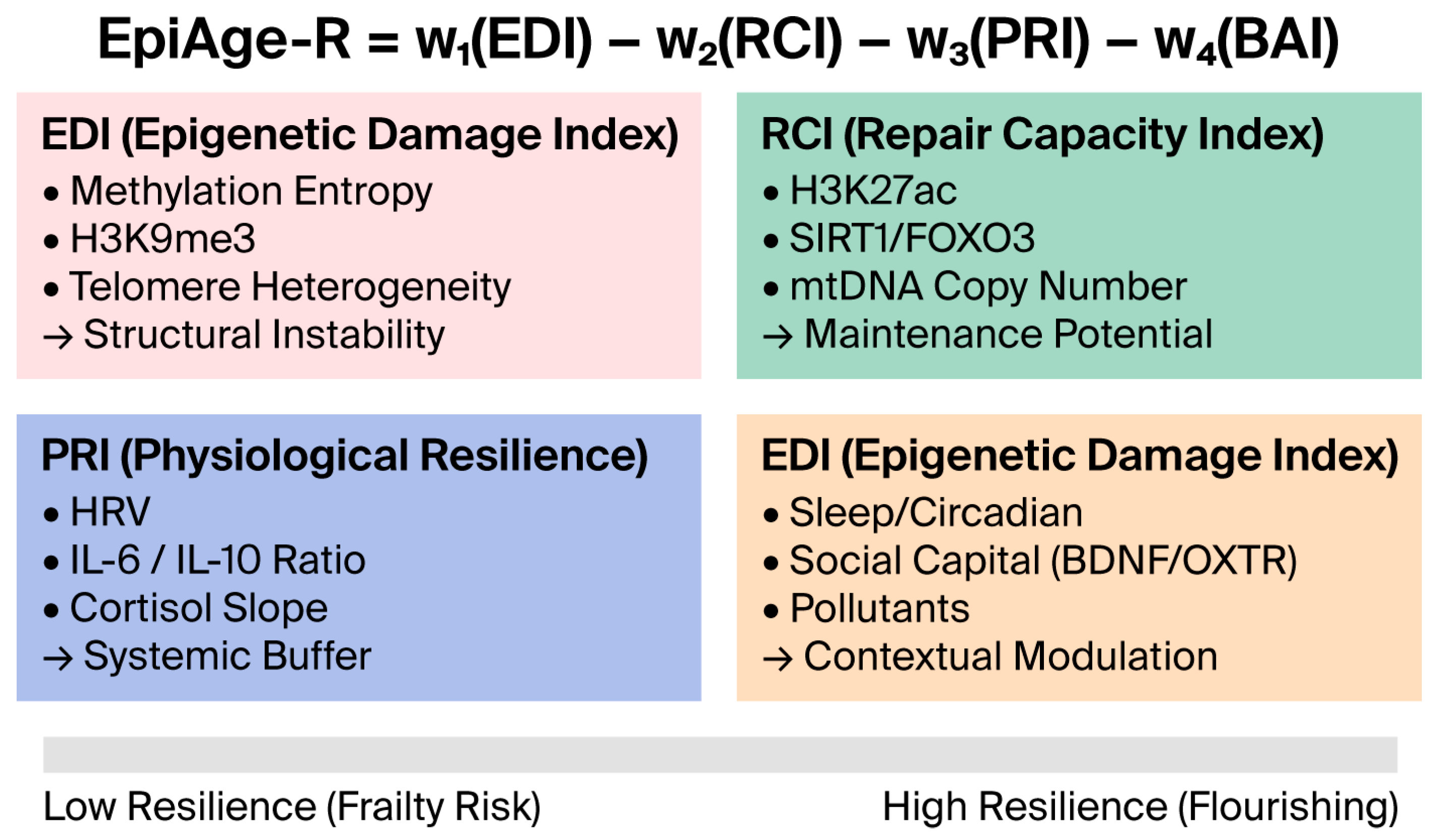 EpiAge-R = $w_1$(EDI) – $w_2$(RCI) – $w_3$(PRI) – $w_4$(BAI)

EDI (Epigenetic Damage Index)
• Methylation Entropy
• H3K9me3
• Telomere Heterogeneity
→ Structural Instability

RCI (Repair Capacity Index)
• H3K27ac
• SIRT1/FOXO3
• mtDNA Copy Number
→ Maintenance Potential

PRI (Physiological Resilience)
• HRV
• IL-6 / IL-10 Ratio
• Cortisol Slope
→ Systemic Buffer

EDI (Epigenetic Damage Index)
• Sleep/Circadian
• Social Capital (BDNF/OXTR)
• Pollutants
→ Contextual Modulation

Low Resilience (Frailty Risk)

High Resilience (Flourishing)